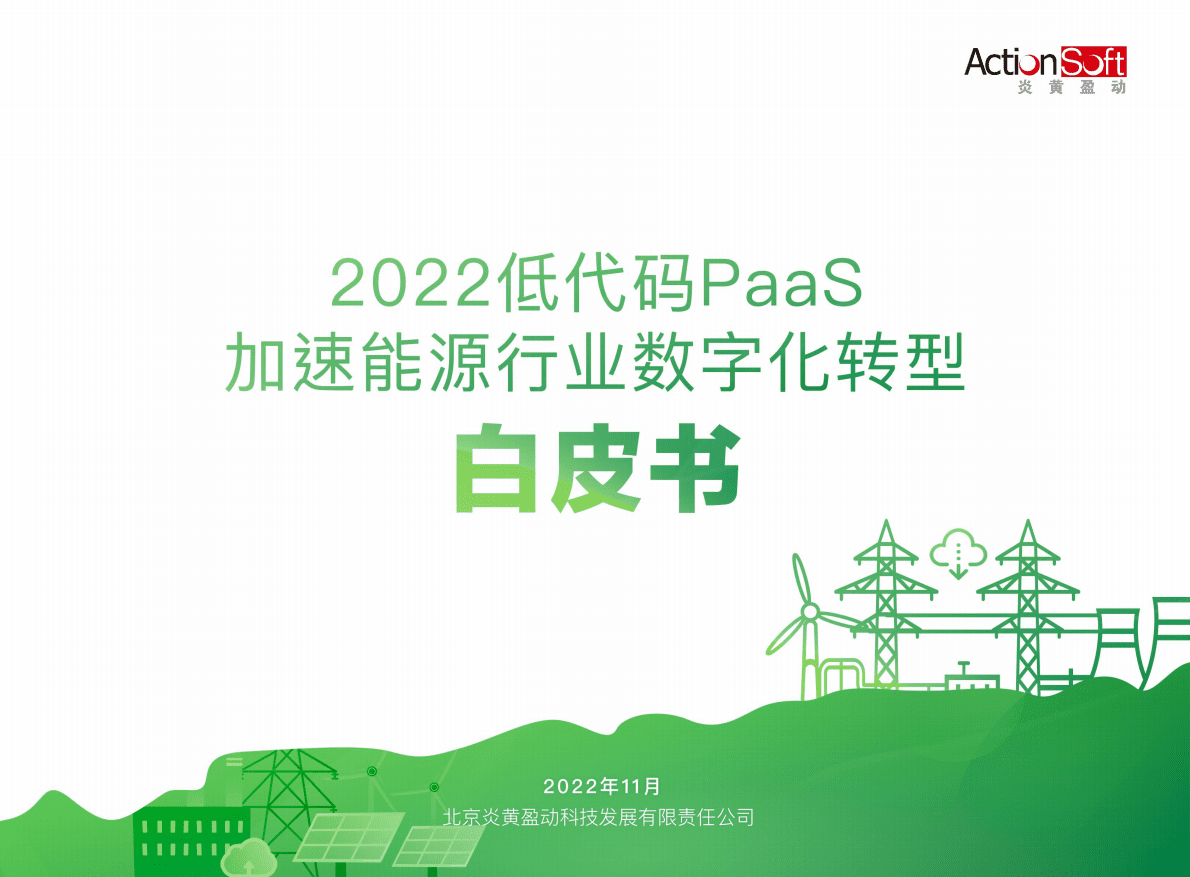 ActionSoft
炎黄盈动

2022低代码PaaS
加速能源行业数字化转型
白皮书

2022年11月
北京炎黄盈动科技发展有限责任公司